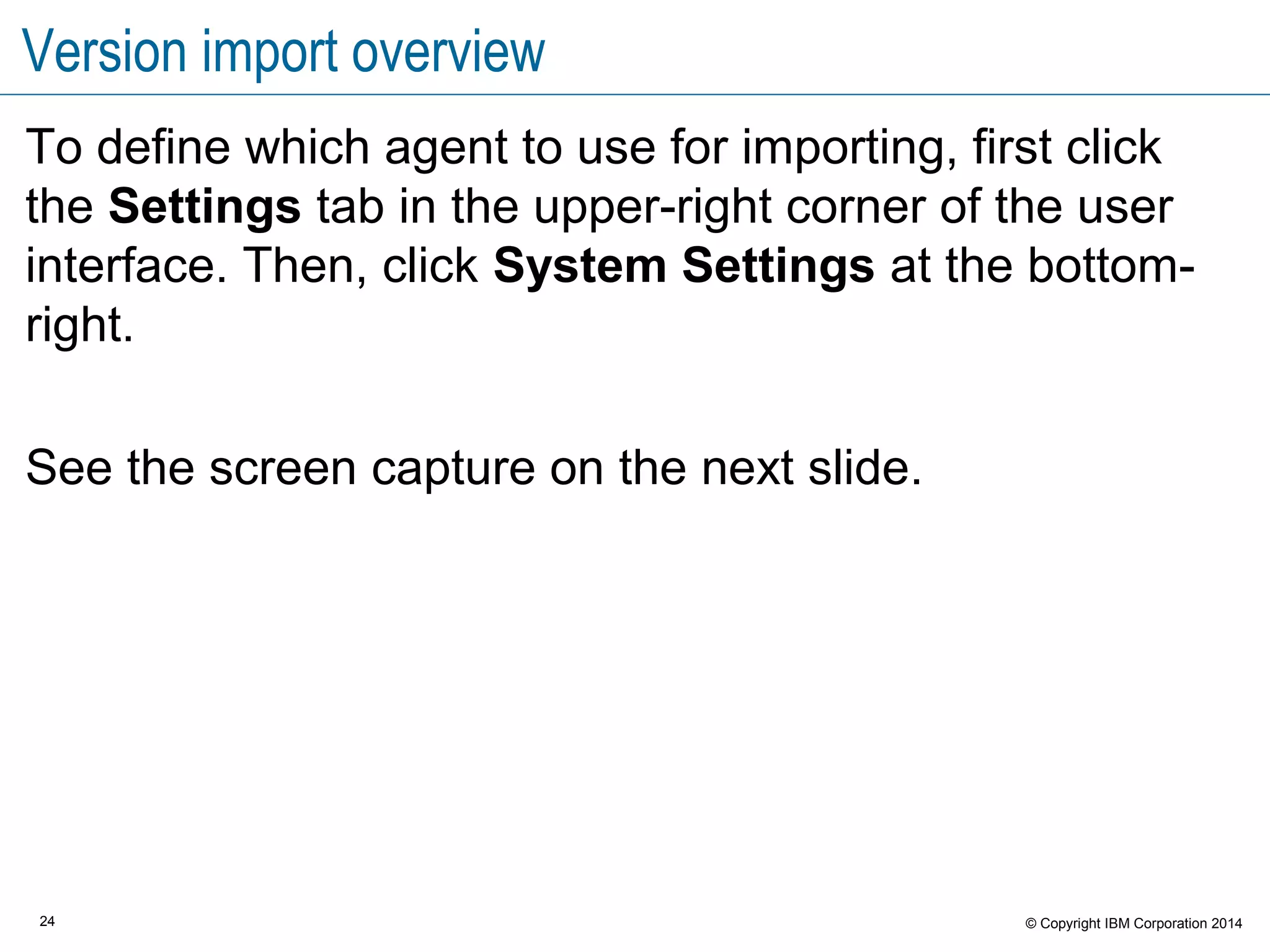 Version import overview

To define which agent to use for importing, first click the Settings tab in the upper-right corner of the user interface. Then, click System Settings at the bottom-right.

See the screen capture on the next slide.

24

© Copyright IBM Corporation 2014